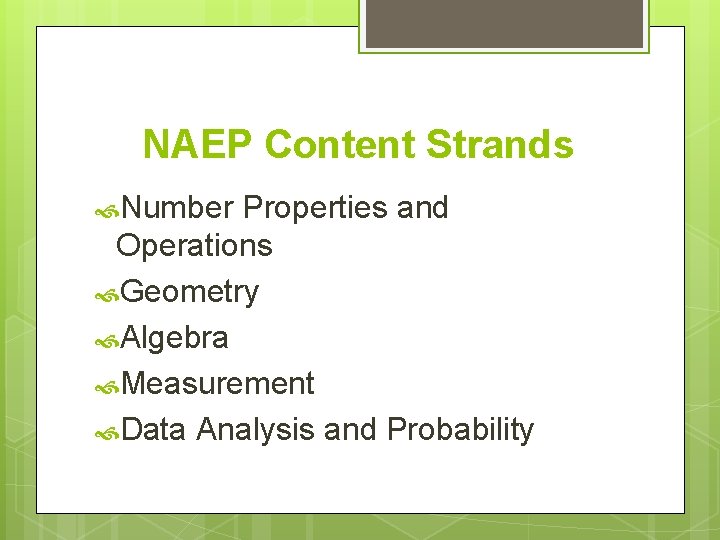 NAEP Content Strands

Number Properties and Operations

Geometry

Algebra

Measurement

Data Analysis and Probability